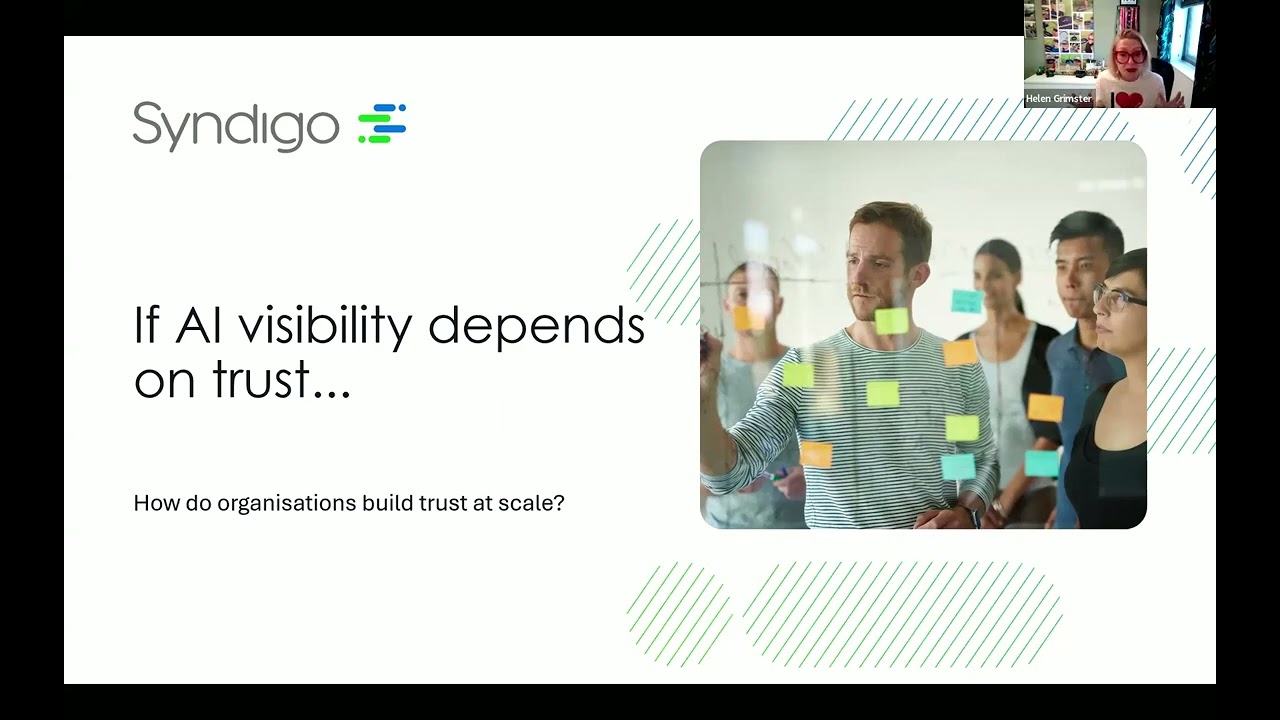 Syndigo

Helen Grimster

If AI visibility depends on trust...

How do organisations build trust at scale?